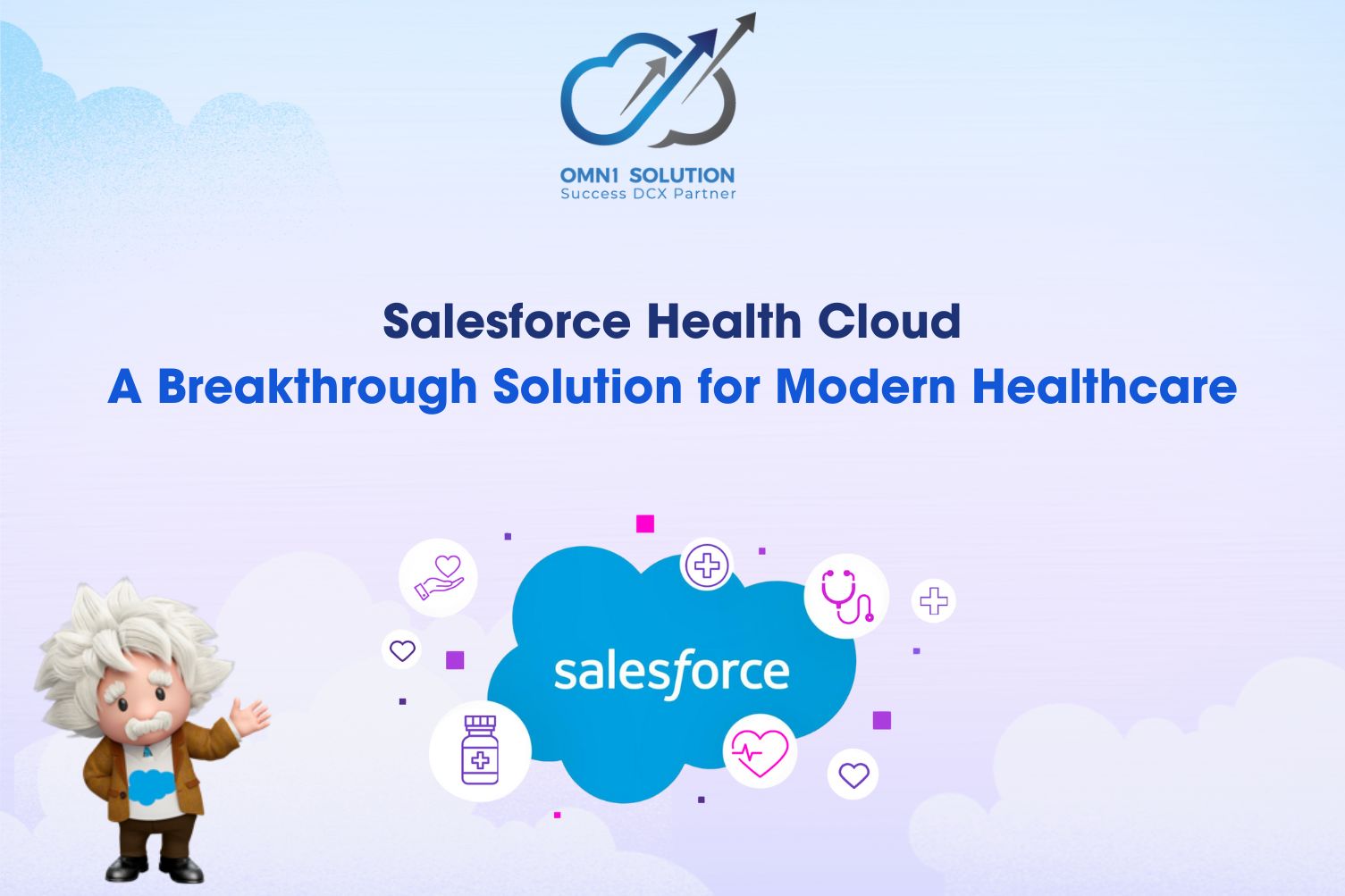 OMN1 SOLUTION
Success DCX Partner

Salesforce Health Cloud
A Breakthrough Solution for Modern Healthcare

salesforce